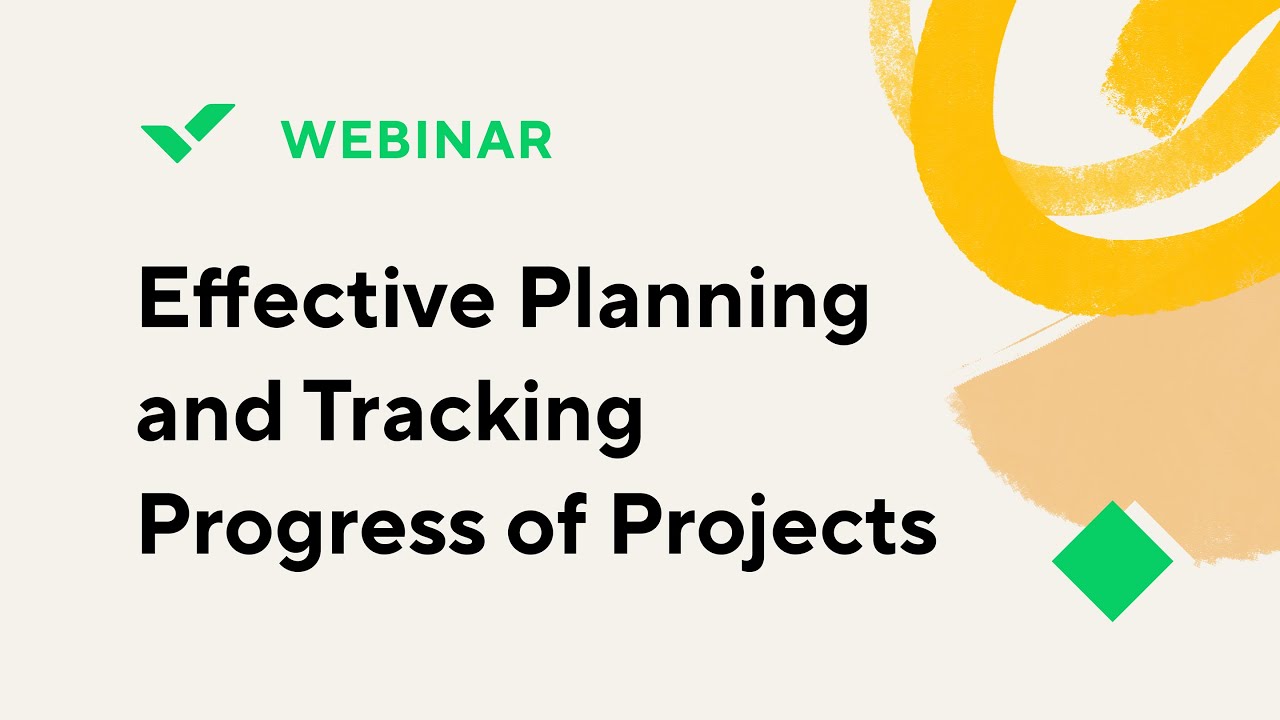 WEBINAR

Effective Planning and Tracking Progress of Projects